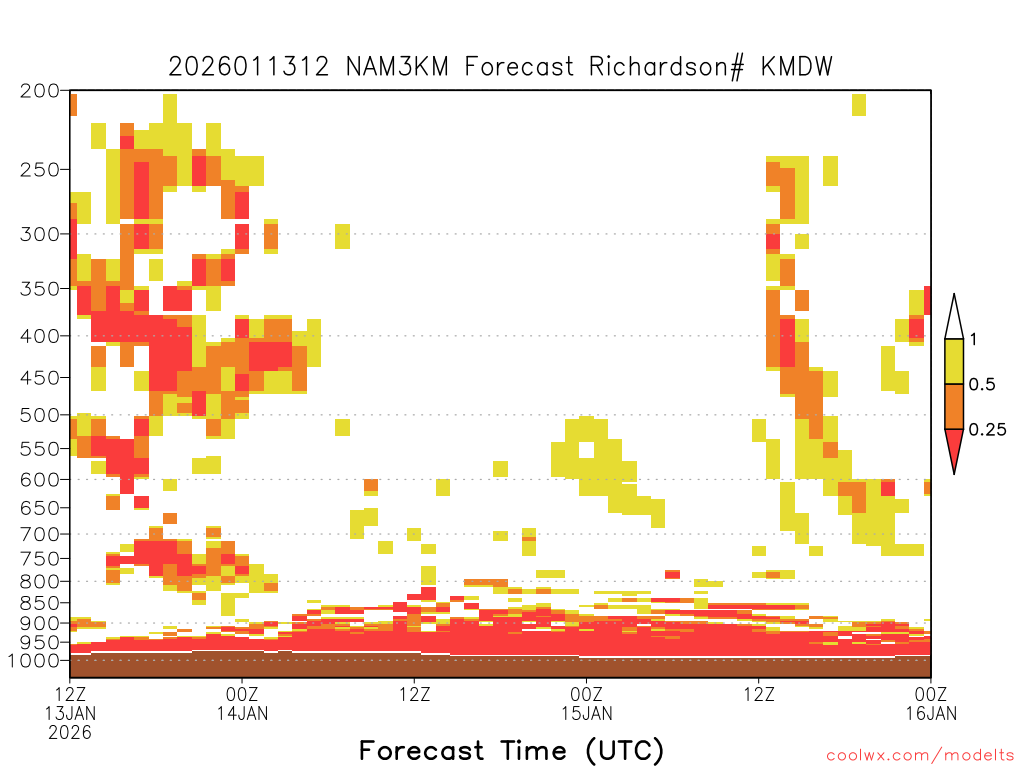 2026011312 NAM3KM Forecast Richardson# KMDW

200
250
300
350
400
450
500
550
600
650
700
750
800
850
900
950
1000

1
0.5
0.25

12Z 13JAN 2026
00Z 14JAN
12Z
00Z 15JAN
12Z
00Z 16JAN

Forecast Time (UTC)

coolwx.com/modelts